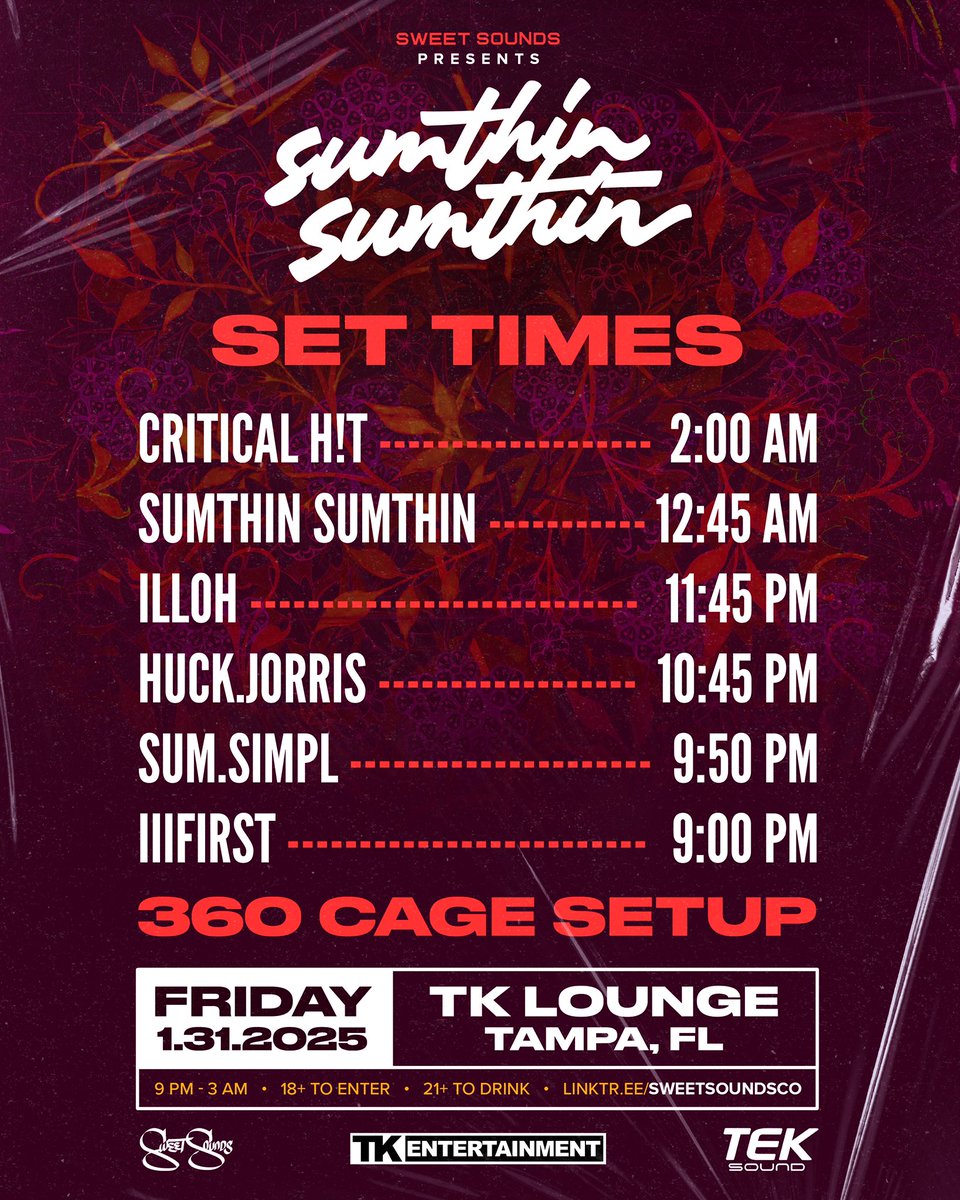 SWEET SOUNDS
PRESENTS

sumthin sumthin

SET TIMES

CRITICAL H!T 2:00 AM
SUMTHIN SUMTHIN 12:45 AM
ILLOH 11:45 PM
HUCK.JORRIS 10:45 PM
SUM.SIMPL 9:50 PM
IIIFIRST 9:00 PM

360 CAGE SETUP

FRIDAY
1.31.2025

TK LOUNGE
TAMPA, FL

9 PM - 3 AM • 18+ TO ENTER • 21+ TO DRINK • LINKTR.EE/SWEETSOUNDSCO

Sweet Sounds

TK ENTERTAINMENT

TEK SOUND